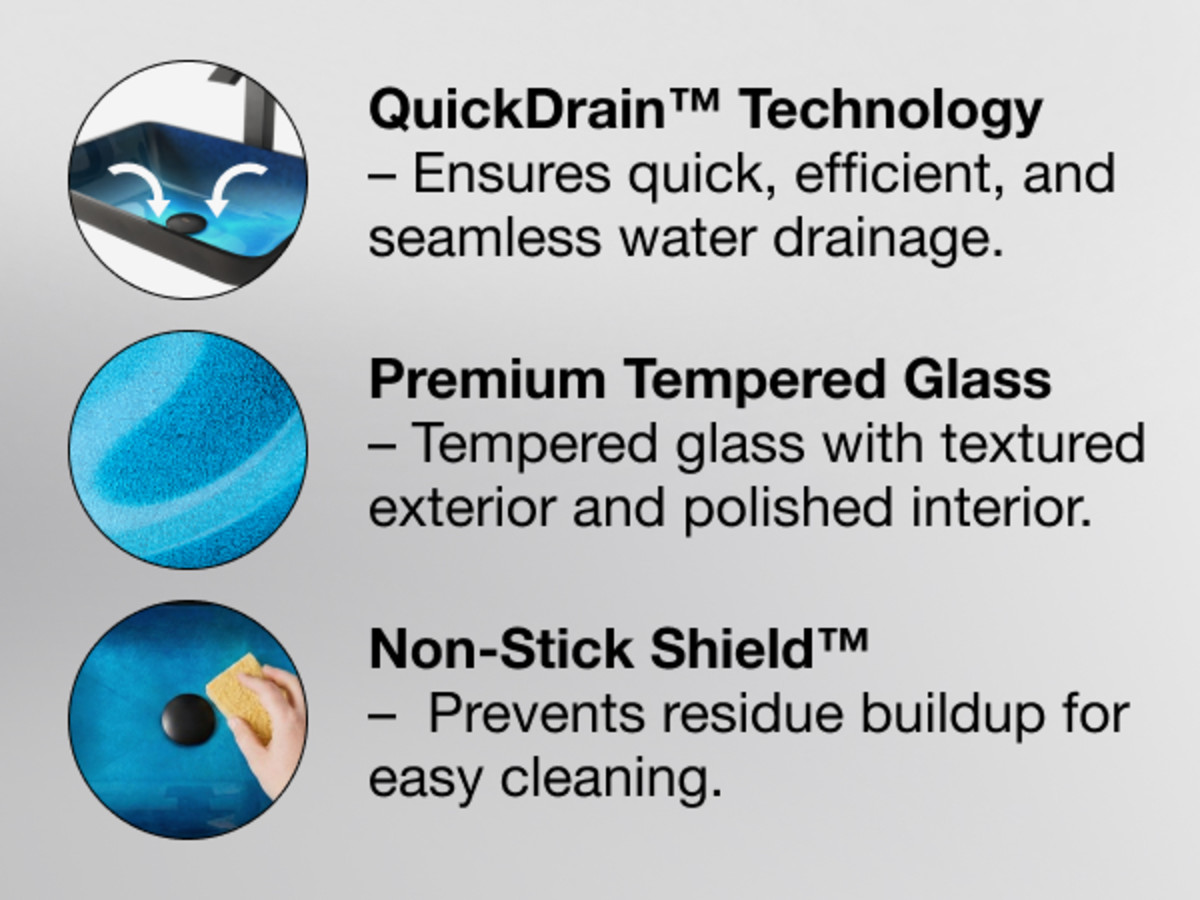 QuickDrain™ Technology
– Ensures quick, efficient, and seamless water drainage.

Premium Tempered Glass
– Tempered glass with textured exterior and polished interior.

Non-Stick Shield™
– Prevents residue buildup for easy cleaning.